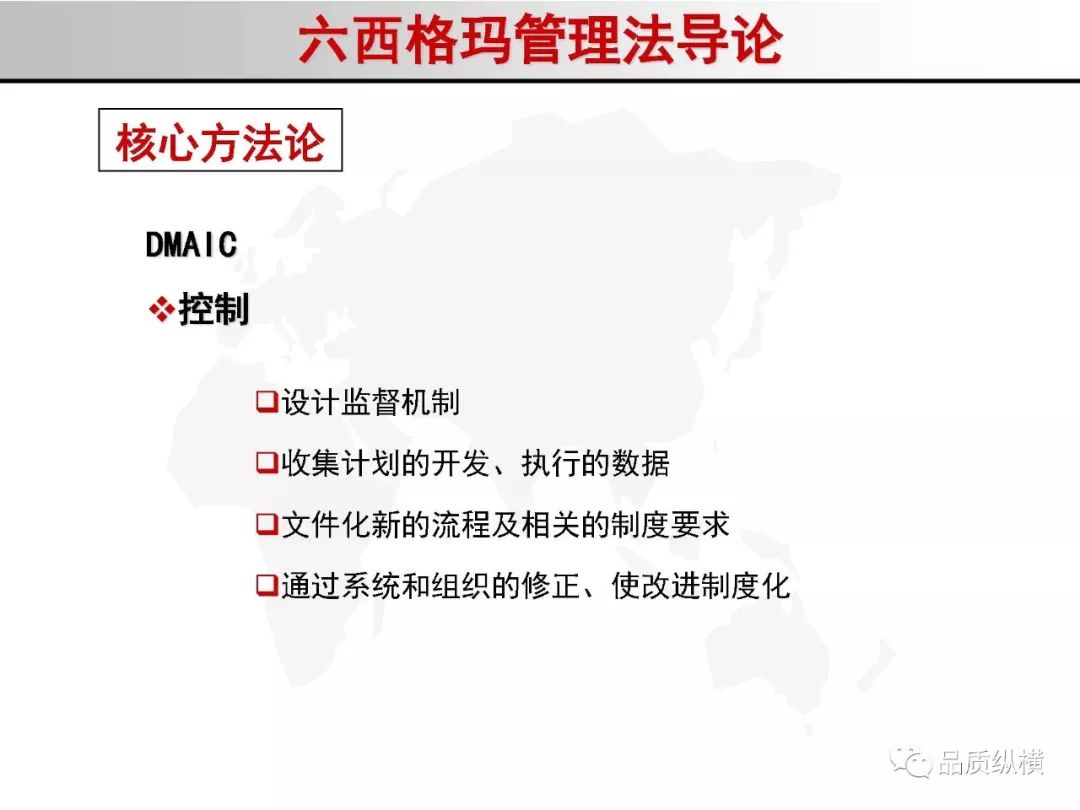 六西格玛管理法导论

核心方法论

DMAIC

❖控制

❑设计监督机制

❑收集计划的开发、执行的数据

❑文件化新的流程及相关的制度要求

❑通过系统和组织的修正、使改进制度化

品质纵横